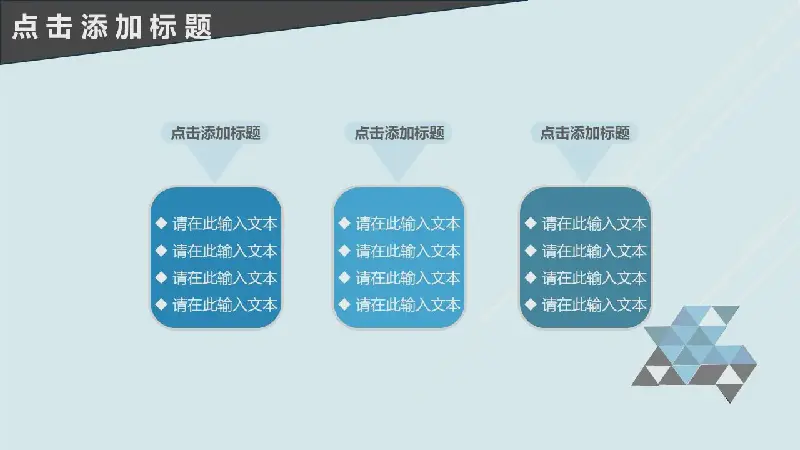 点击添加标题

点击添加标题

◆ 请在此输入文本
◆ 请在此输入文本
◆ 请在此输入文本
◆ 请在此输入文本

点击添加标题

◆ 请在此输入文本
◆ 请在此输入文本
◆ 请在此输入文本
◆ 请在此输入文本

点击添加标题

◆ 请在此输入文本
◆ 请在此输入文本
◆ 请在此输入文本
◆ 请在此输入文本